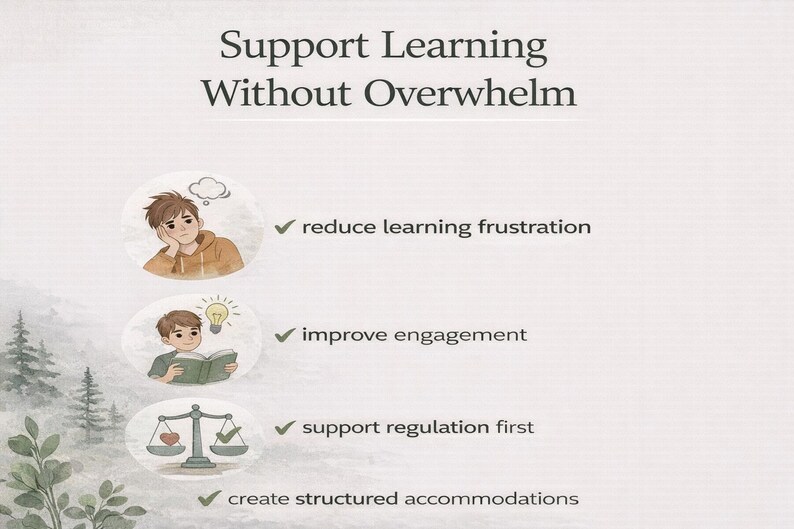 Support Learning Without Overwhelm

✔ reduce learning frustration

✔ improve engagement

✔ support regulation first

✔ create structured accommodations